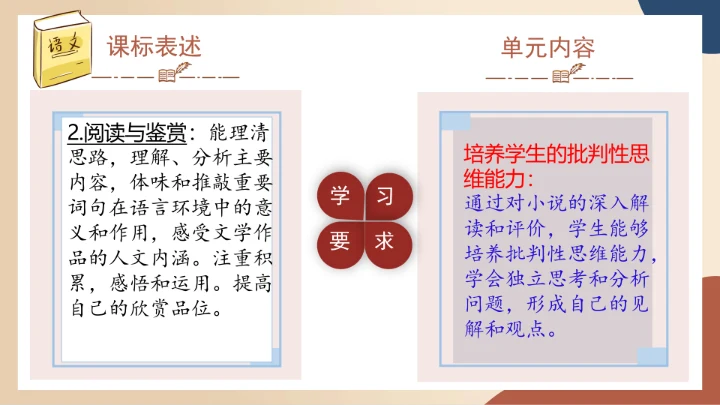 语文

课标表述

2.阅读与鉴赏：能理清思路，理解、分析主要内容，体味和推敲重要词句在语言环境中的意义和作用，感受文学作品的人文内涵。注重积累，感悟和运用。提高自己的欣赏品位。

学 习
要 求

单元内容

培养学生的批判性思维能力：
通过对小说的深入解读和评价，学生能够培养批判性思维能力，学会独立思考和分析问题，形成自己的见解和观点。